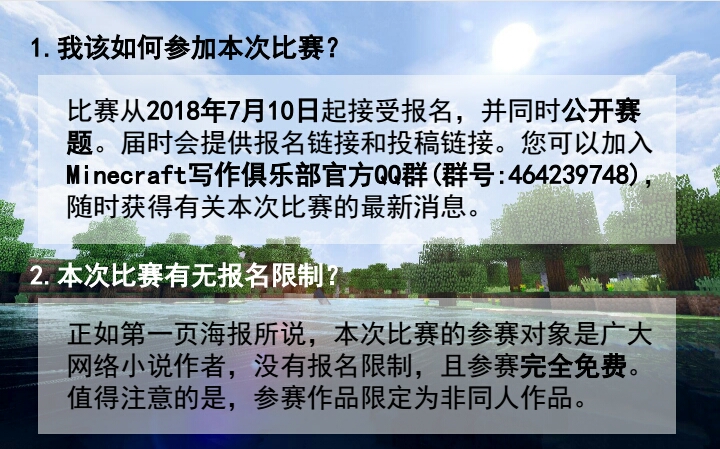 1.我该如何参加本次比赛？

比赛从2018年7月10日起接受报名，并同时公开赛题。届时会提供报名链接和投稿链接。您可以加入Minecraft写作俱乐部官方QQ群(群号:464239748)，随时获得有关本次比赛的最新消息。

2.本次比赛有无报名限制？

正如第一页海报所说，本次比赛的参赛对象是广大网络小说作者，没有报名限制，且参赛完全免费。值得注意的是，参赛作品限定为非同人作品。